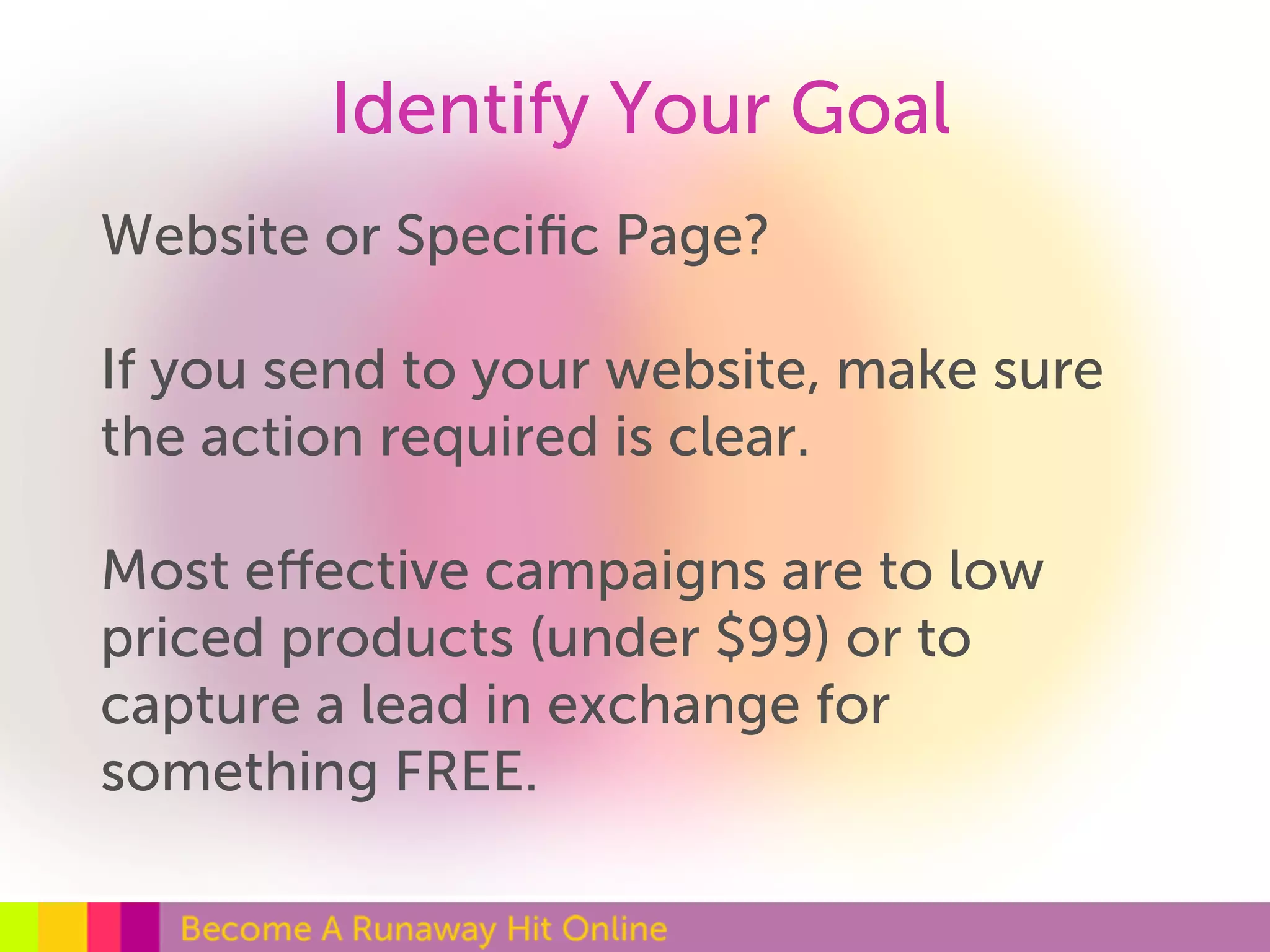 Identify Your Goal

Website or Specific Page?

If you send to your website, make sure the action required is clear.

Most effective campaigns are to low priced products (under \$99) or to capture a lead in exchange for something FREE.

Become A Runaway Hit Online